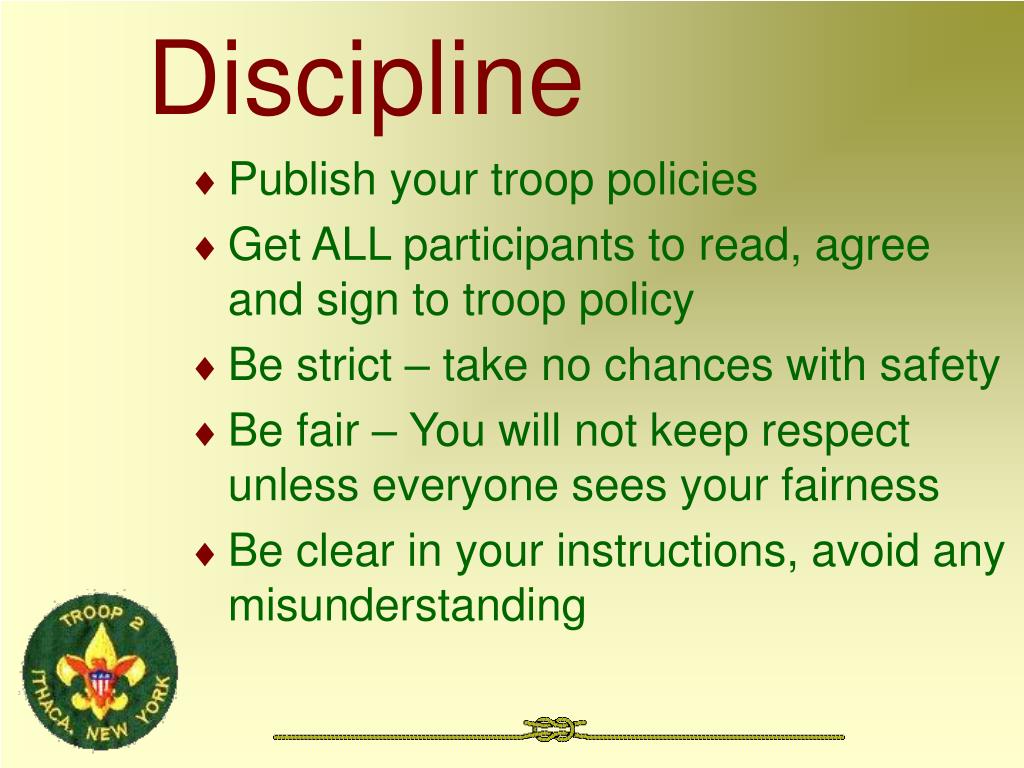 Discipline

♦ Publish your troop policies
♦ Get ALL participants to read, agree and sign to troop policy
♦ Be strict – take no chances with safety
♦ Be fair – You will not keep respect unless everyone sees your fairness
♦ Be clear in your instructions, avoid any misunderstanding

TROOP 2
ITHACA, NEW YORK